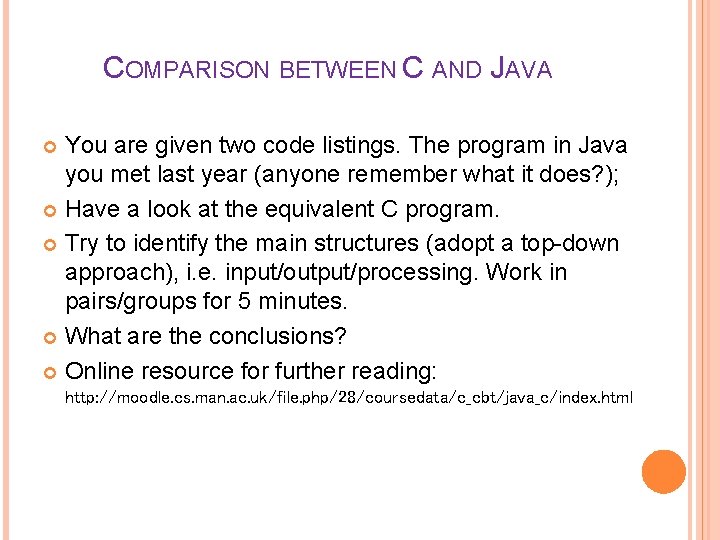 COMPARISON BETWEEN C AND JAVA

You are given two code listings. The program in Java you met last year (anyone remember what it does?);

Have a look at the equivalent C program.

Try to identify the main structures (adopt a top-down approach), i.e. input/output/processing. Work in pairs/groups for 5 minutes.

What are the conclusions?

Online resource for further reading: http://moodle.cs.man.ac.uk/file.php/28/coursedata/c_cbt/java_c/index.html